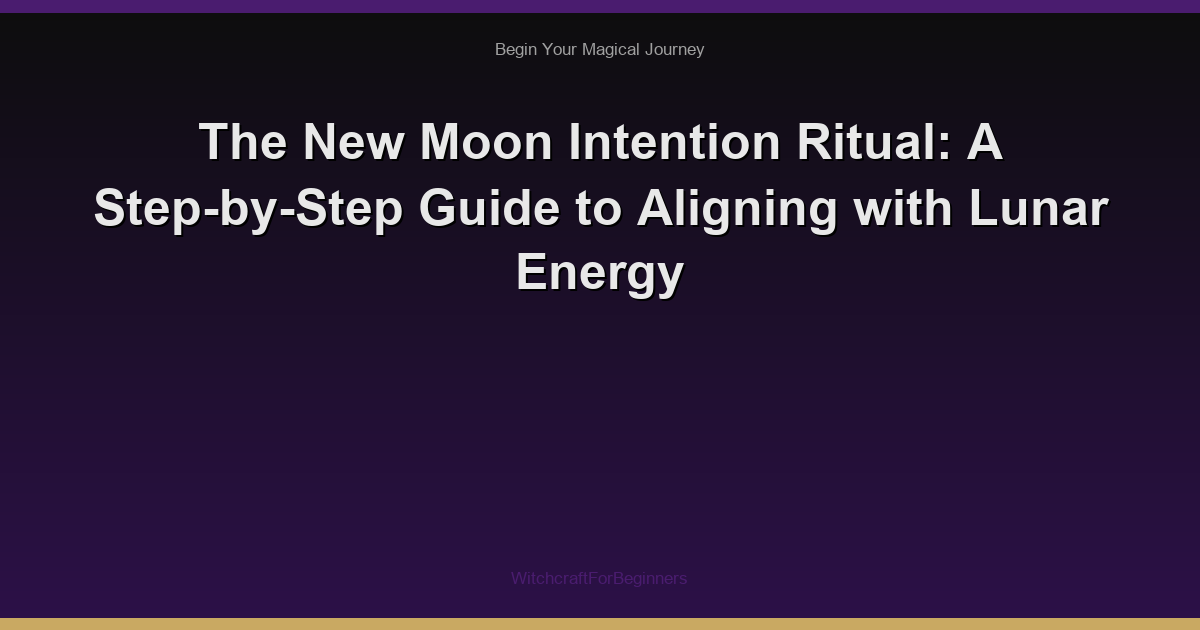 Begin Your Magical Journey

The New Moon Intention Ritual: A Step-by-Step Guide to Aligning with Lunar Energy

WitchcraftForBeginners